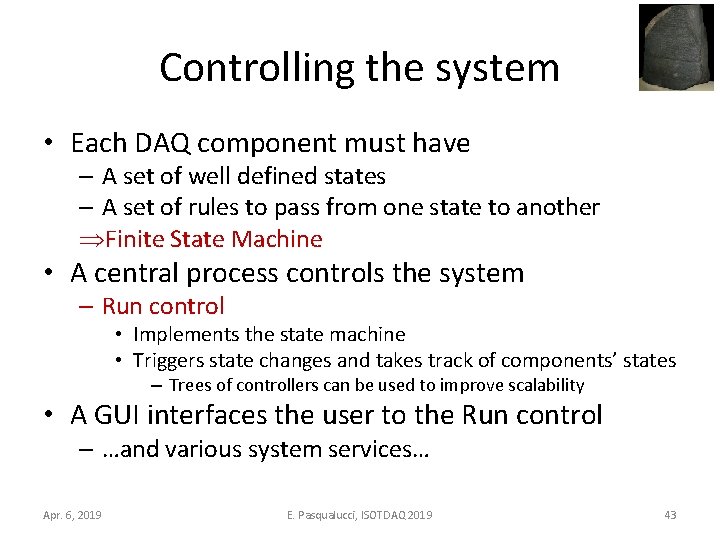 Controlling the system

• Each DAQ component must have
– A set of well defined states
– A set of rules to pass from one state to another
$\Rightarrow$Finite State Machine

• A central process controls the system
– Run control
• Implements the state machine
• Triggers state changes and takes track of components' states
– Trees of controllers can be used to improve scalability

• A GUI interfaces the user to the Run control
– …and various system services…

Apr. 6, 2019

E. Pasqualucci, ISOTDAQ 2019

43